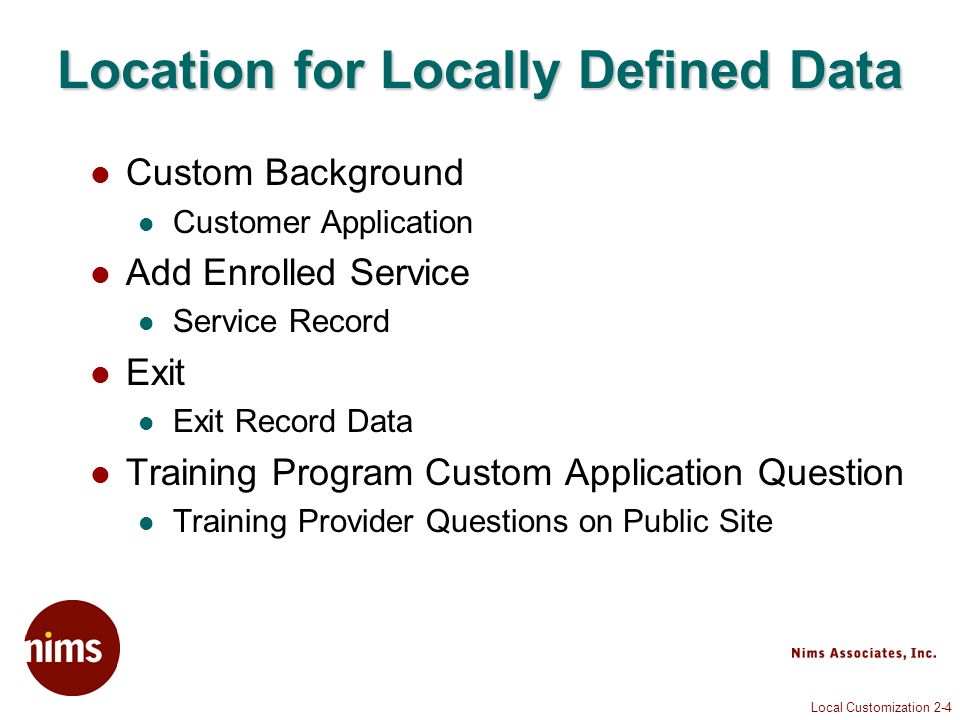 Location for Locally Defined Data

- Custom Background
  - Customer Application
- Add Enrolled Service
  - Service Record
- Exit
  - Exit Record Data
- Training Program Custom Application Question
  - Training Provider Questions on Public Site

nims

Nims Associates, Inc.

Local Customization 2-4